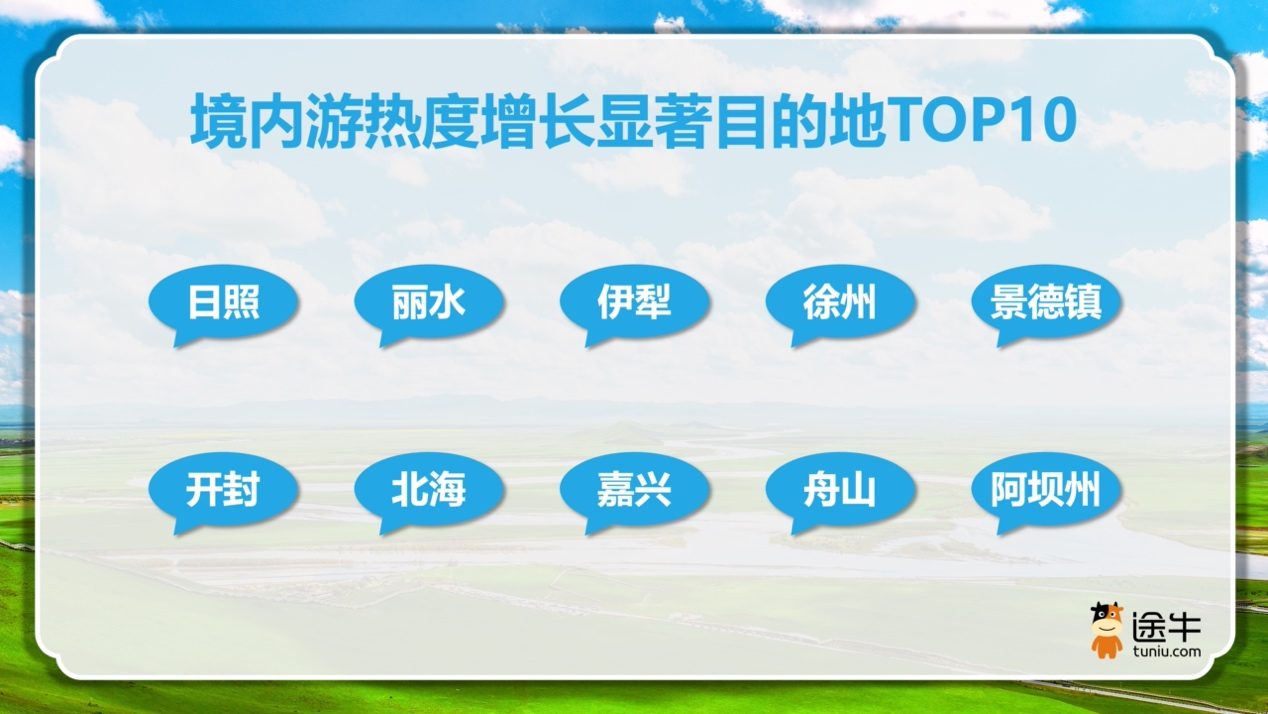 境内游热度增长显著目的地TOP10

日照

丽水

伊犁

徐州

景德镇

开封

北海

嘉兴

舟山

阿坝州

途牛
tuniu.com